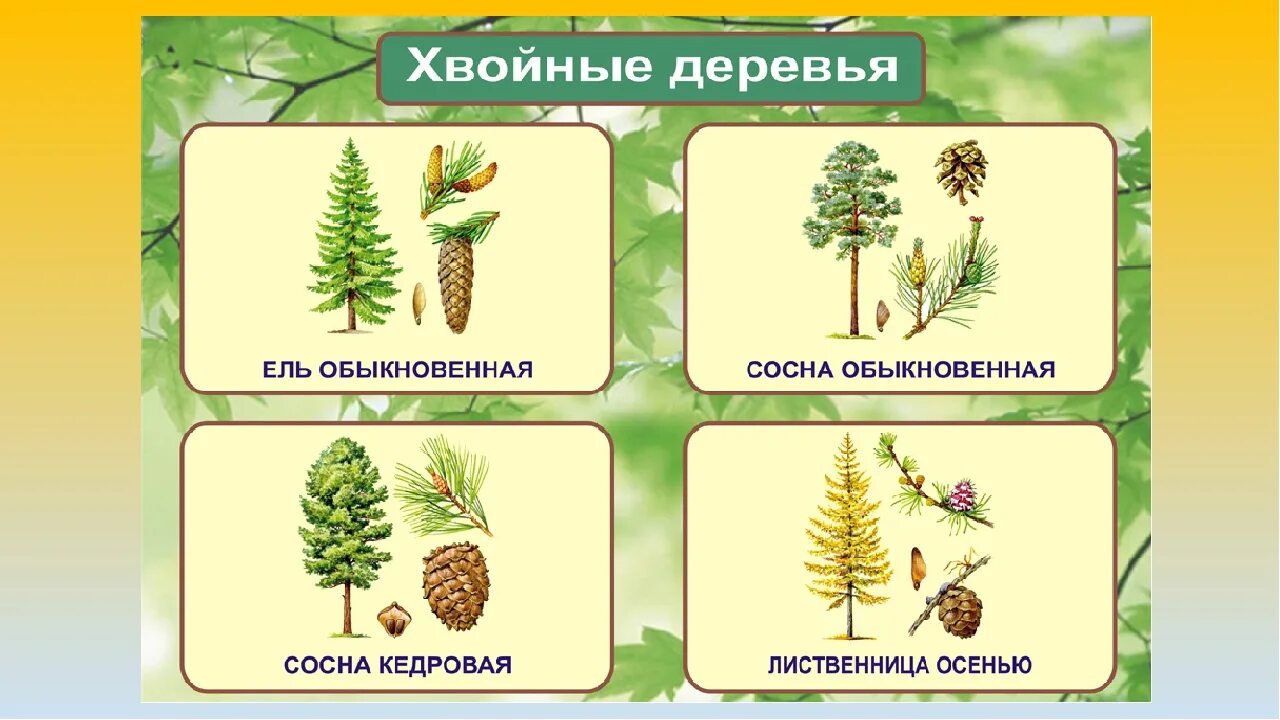 Хвойные деревья

ЕЛЬ ОБЫКНОВЕННАЯ

СОСНА ОБЫКНОВЕННАЯ

СОСНА КЕДРОВАЯ

ЛИСТВЕННИЦА ОСЕНЬЮ